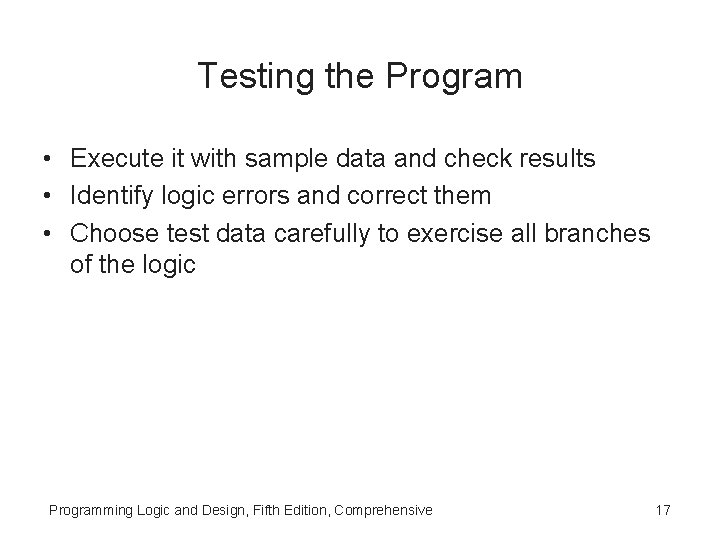 Testing the Program

• Execute it with sample data and check results
• Identify logic errors and correct them
• Choose test data carefully to exercise all branches of the logic

Programming Logic and Design, Fifth Edition, Comprehensive

17